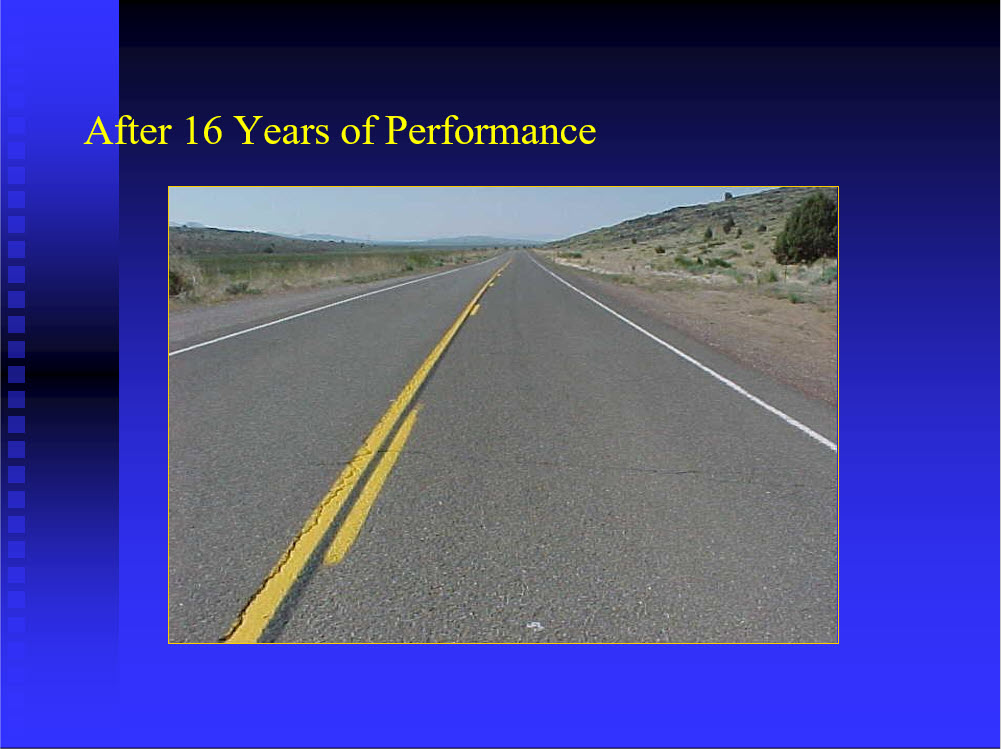 After 16 Years of Performance